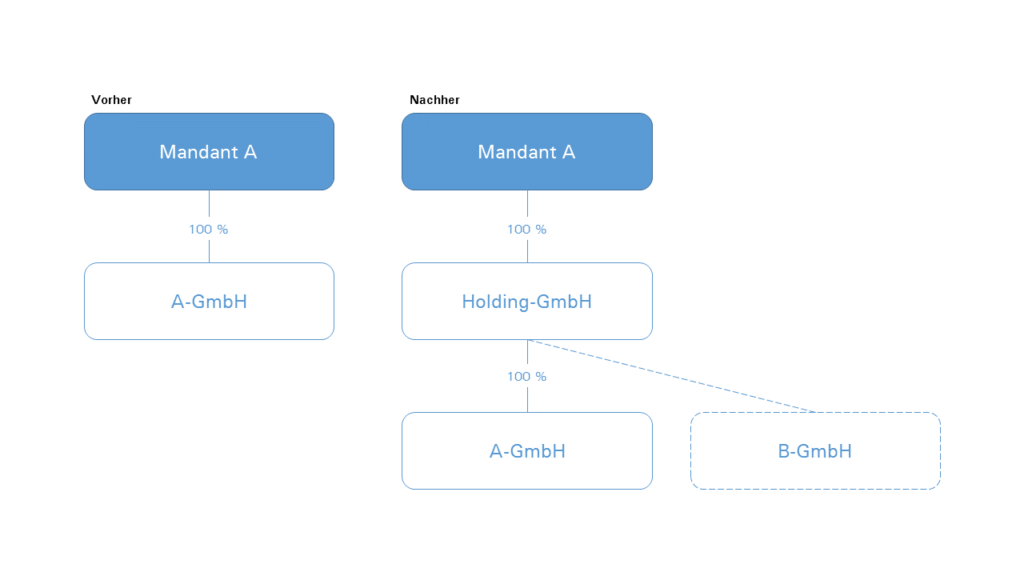 Vorher

Mandant A

100 %

A-GmbH

Nachher

Mandant A

100 %

Holding-GmbH

100 %

A-GmbH

B-GmbH